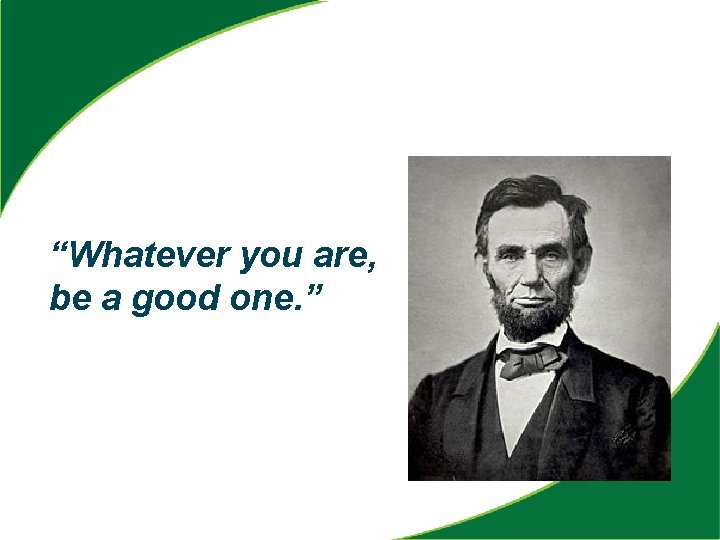 “Whatever you are, be a good one.”